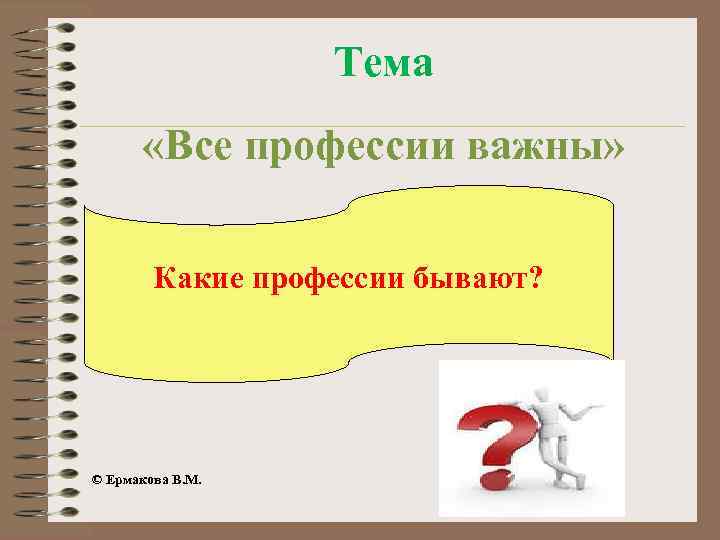 Тема

«Все профессии важны»

Какие профессии бывают?

© Ермакова В.М.